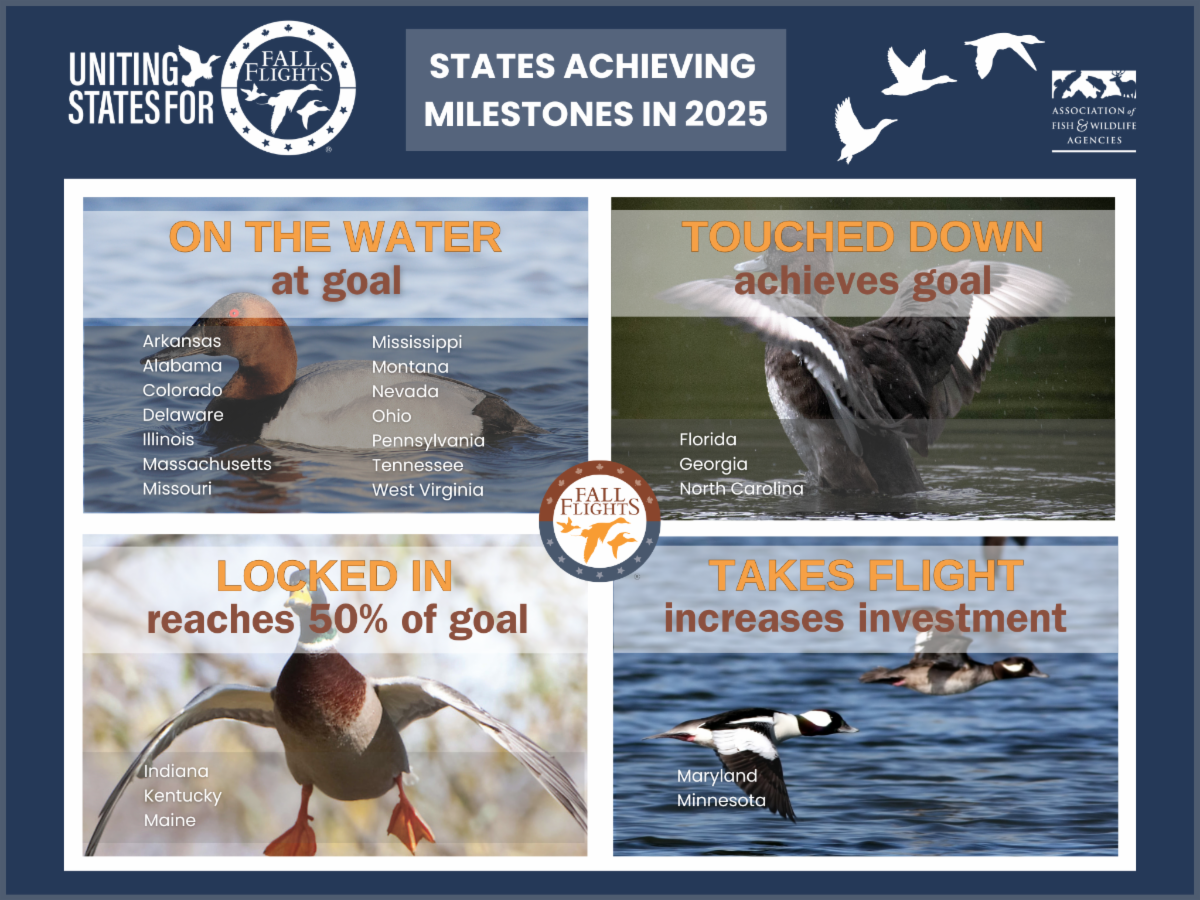 UNITING STATES FOR FALL FLIGHTS

STATES ACHIEVING MILESTONES IN 2025

ASSOCIATION of FISH & WILDLIFE AGENCIES

ON THE WATER
at goal

Arkansas
Alabama
Colorado
Delaware
Illinois
Massachusetts
Missouri

Mississippi
Montana
Nevada
Ohio
Pennsylvania
Tennessee
West Virginia

TOUCHED DOWN
achieves goal

Florida
Georgia
North Carolina

FALL FLIGHTS

LOCKED IN
reaches 50% of goal

Indiana
Kentucky
Maine

TAKES FLIGHT
increases investment

Maryland
Minnesota